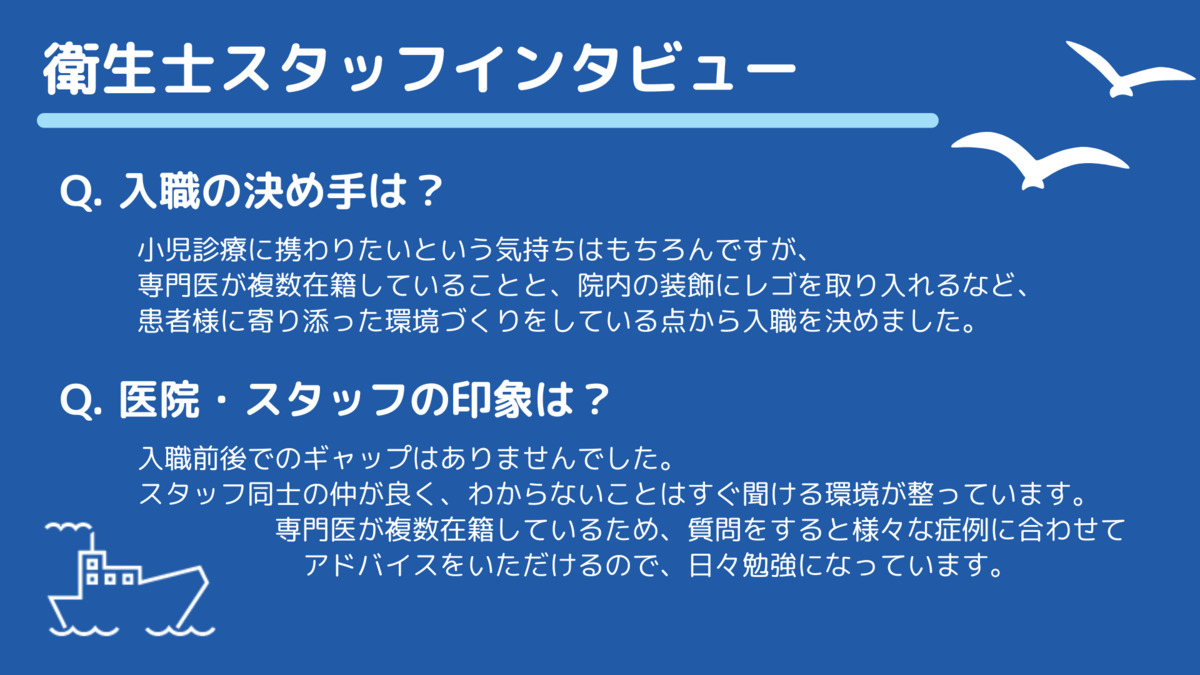 衛生士スタッフインタビュー

Q. 入職の決め手は？

小児診療に携わりたいという気持ちはもちろんですが、
専門医が複数在籍していることと、院内の装飾にレゴを取り入れるなど、
患者様に寄り添った環境づくりをしている点から入職を決めました。

Q. 医院・スタッフの印象は？

入職前後でのギャップはありませんでした。
スタッフ同士の仲が良く、わからないことはすぐ聞ける環境が整っています。
専門医が複数在籍しているため、質問をすると様々な症例に合わせて
アドバイスをいただけるので、日々勉強になっています。